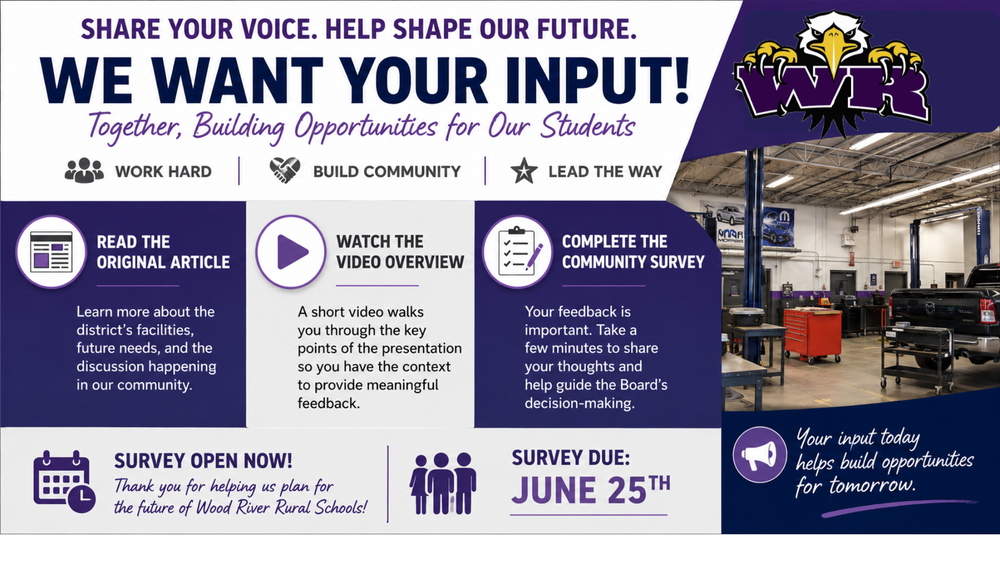 SHARE YOUR VOICE. HELP SHAPE OUR FUTURE.

WE WANT YOUR INPUT!

Together, Building Opportunities for Our Students

WORK HARD | BUILD COMMUNITY | LEAD THE WAY

WR

READ THE ORIGINAL ARTICLE

Learn more about the district's facilities, future needs, and the discussion happening in our community.

WATCH THE VIDEO OVERVIEW

A short video walks you through the key points of the presentation so you have the context to provide meaningful feedback.

COMPLETE THE COMMUNITY SURVEY

Your feedback is important. Take a few minutes to share your thoughts and help guide the Board's decision-making.

SURVEY OPEN NOW!

Thank you for helping us plan for the future of Wood River Rural Schools!

SURVEY DUE:

JUNE 25TH

Your input today helps build opportunities for tomorrow.